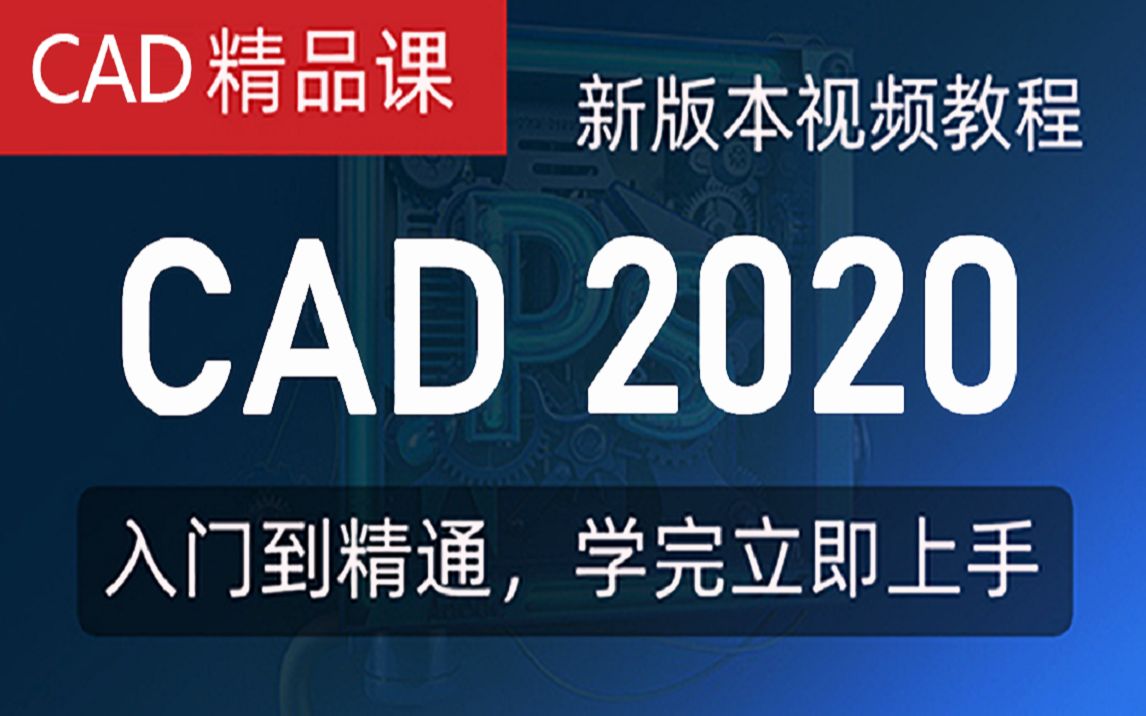 CAD 精品课

新版本视频教程

CAD 2020

入门到精通，学完立即上手